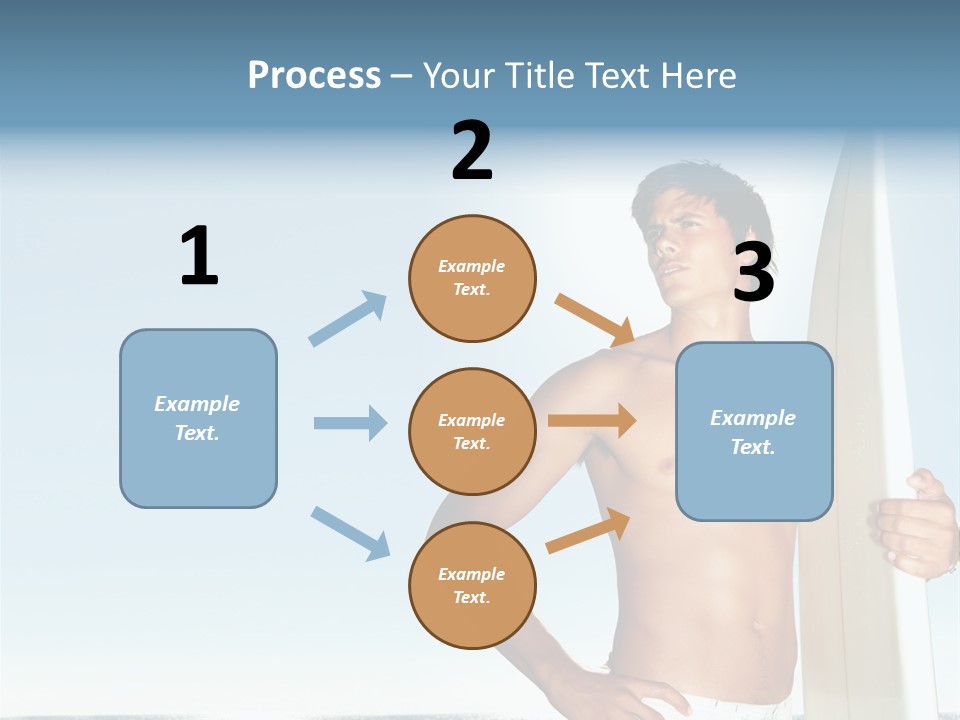 Process – Your Title Text Here

1

Example Text.

2

Example Text.

Example Text.

Example Text.

3

Example Text.